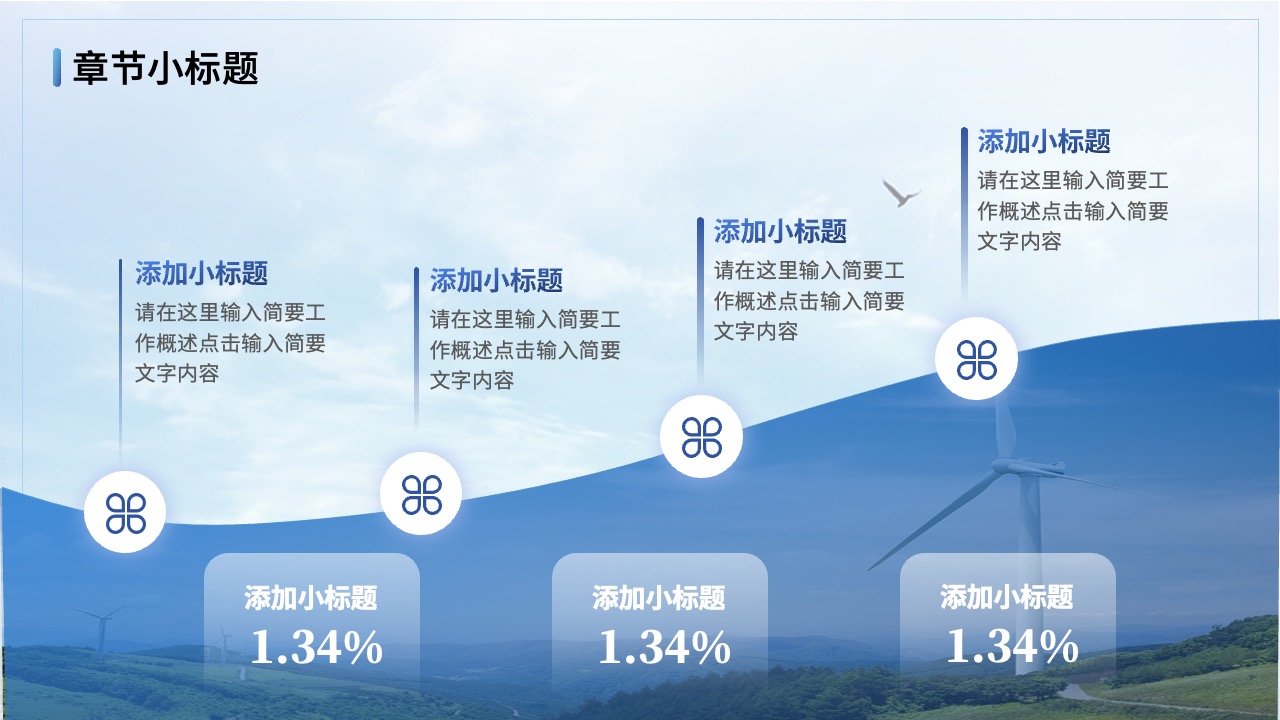 章节小标题

添加小标题
请在这里输入简要工作概述点击输入简要文字内容

添加小标题
请在这里输入简要工作概述点击输入简要文字内容

添加小标题
请在这里输入简要工作概述点击输入简要文字内容

添加小标题
请在这里输入简要工作概述点击输入简要文字内容

添加小标题
1.34%

添加小标题
1.34%

添加小标题
1.34%